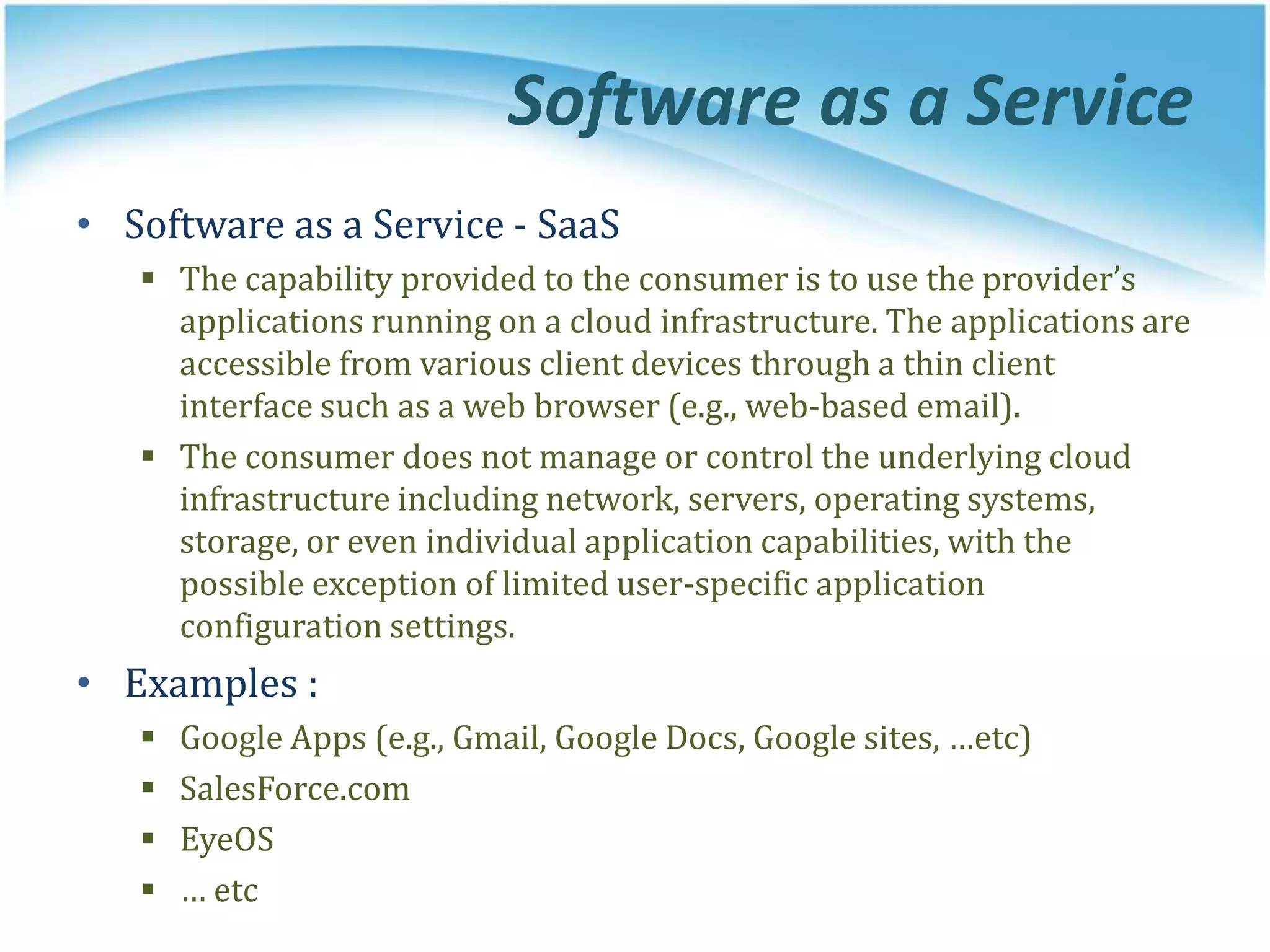 Software as a Service

• Software as a Service - SaaS

▪ The capability provided to the consumer is to use the provider's applications running on a cloud infrastructure. The applications are accessible from various client devices through a thin client interface such as a web browser (e.g., web-based email).

▪ The consumer does not manage or control the underlying cloud infrastructure including network, servers, operating systems, storage, or even individual application capabilities, with the possible exception of limited user-specific application configuration settings.

• Examples :

▪ Google Apps (e.g., Gmail, Google Docs, Google sites, …etc)

▪ SalesForce.com

▪ EyeOS

▪ … etc